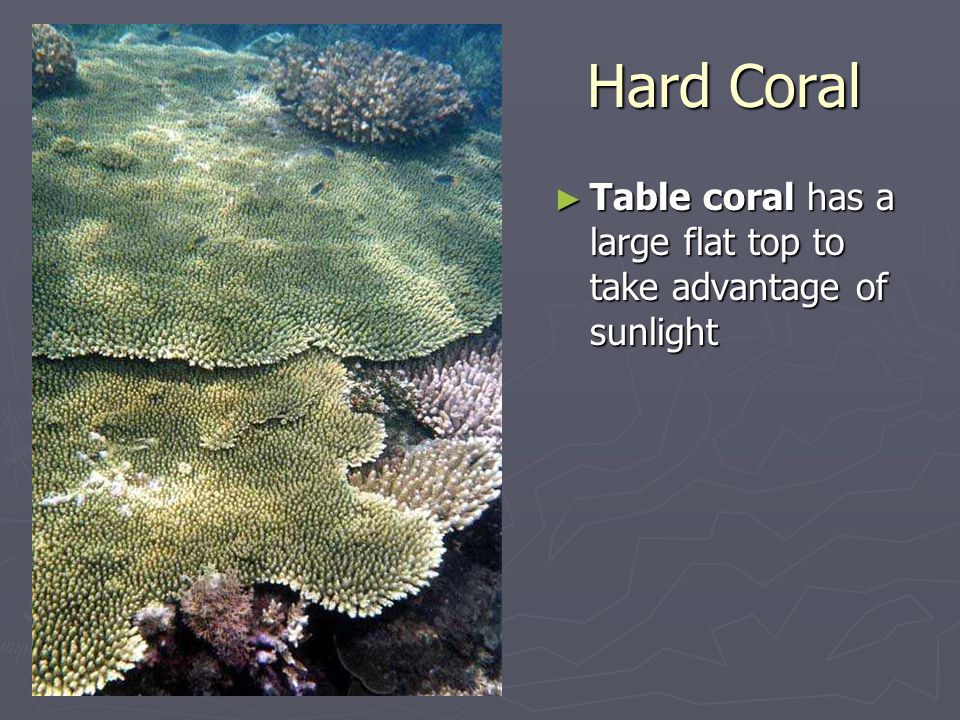 Hard Coral

► Table coral has a large flat top to take advantage of sunlight